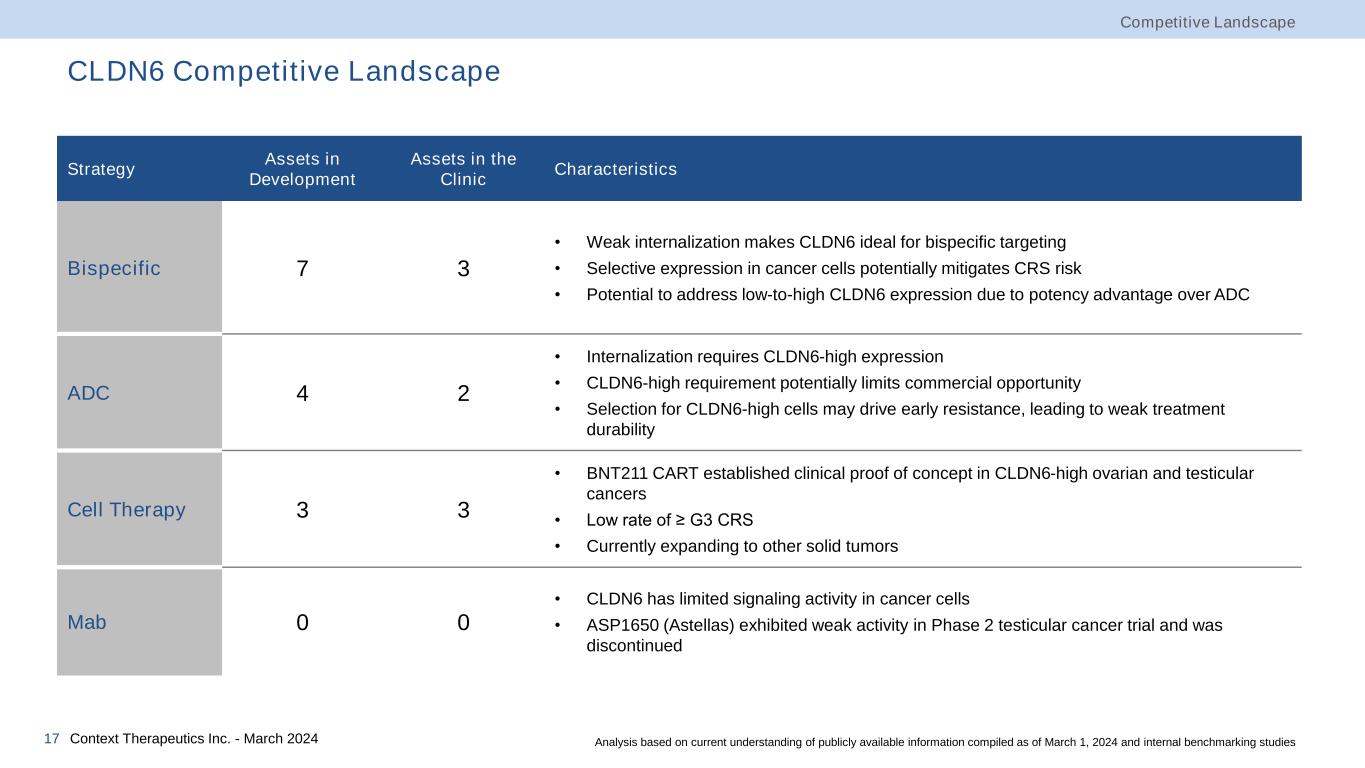 Competitive Landscape

CLDN6 Competitive Landscape

| Strategy | Assets in Development | Assets in the Clinic | Characteristics |
|---|---|---|---|
| Bispecific | 7 | 3 | • Weak internalization makes CLDN6 ideal for bispecific targeting • Selective expression in cancer cells potentially mitigates CRS risk • Potential to address low-to-high CLDN6 expression due to potency advantage over ADC |
| ADC | 4 | 2 | • Internalization requires CLDN6-high expression • CLDN6-high requirement potentially limits commercial opportunity • Selection for CLDN6-high cells may drive early resistance, leading to weak treatment durability |
| Cell Therapy | 3 | 3 | • BNT211 CART established clinical proof of concept in CLDN6-high ovarian and testicular cancers • Low rate of ≥ G3 CRS • Currently expanding to other solid tumors |
| Mab | 0 | 0 | • CLDN6 has limited signaling activity in cancer cells • ASP1650 (Astellas) exhibited weak activity in Phase 2 testicular cancer trial and was discontinued |

17 Context Therapeutics Inc. - March 2024

Analysis based on current understanding of publicly available information compiled as of March 1, 2024 and internal benchmarking studies